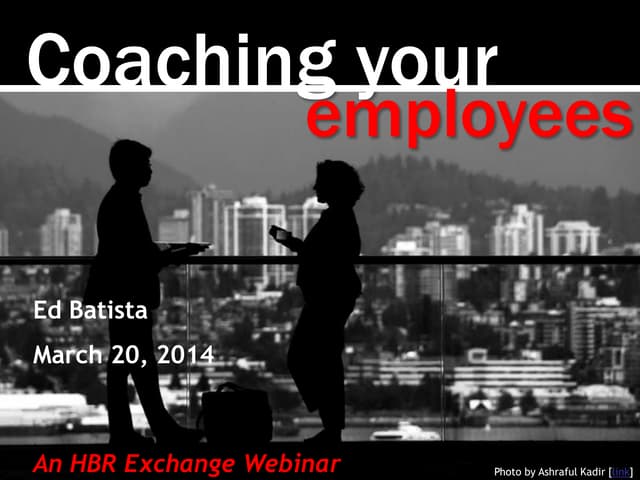 Coaching your employees

Ed Batista

March 20, 2014

An HBR Exchange Webinar

Photo by Ashraful Kadir [link]